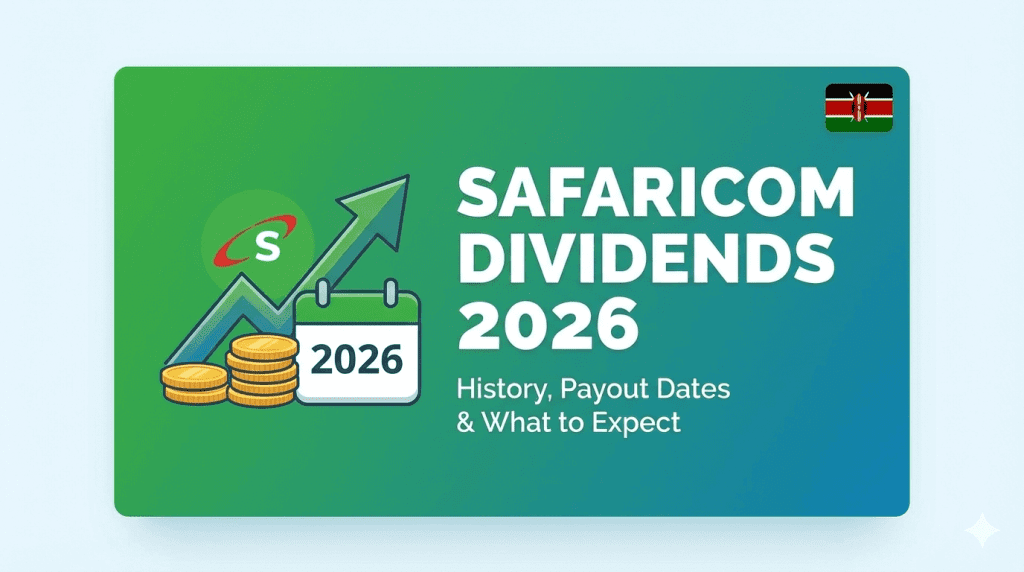 S

2026

SAFARICOM DIVIDENDS 2026

History, Payout Dates & What to Expect